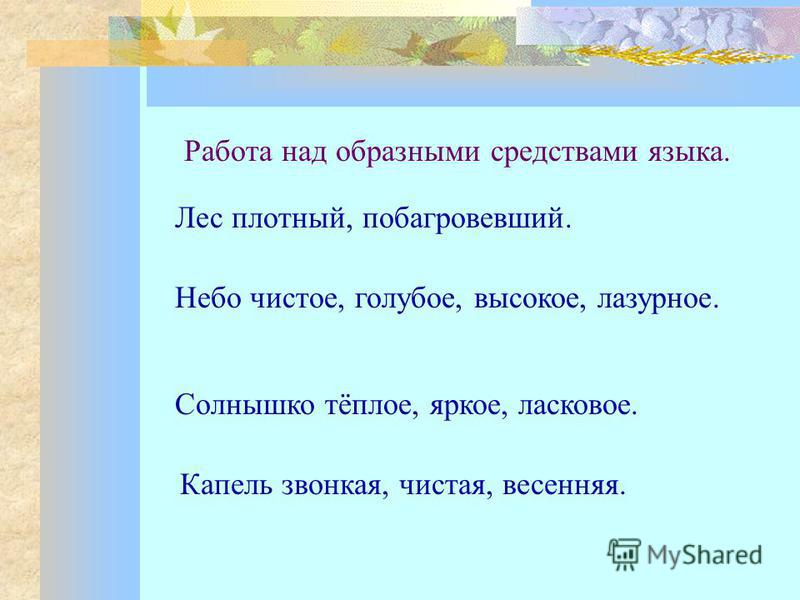 Работа над образными средствами языка.

Лес плотный, побагровевший.

Небо чистое, голубое, высокое, лазурное.

Солнышко тёплое, яркое, ласковое.

Капель звонкая, чистая, весенняя.

MyShared